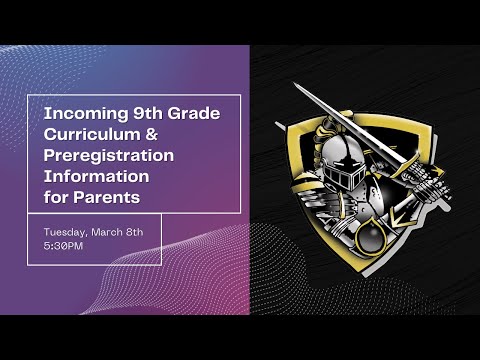 Incoming 9th Grade Curriculum & Preregistration Information for Parents

Tuesday, March 8th
5:30PM